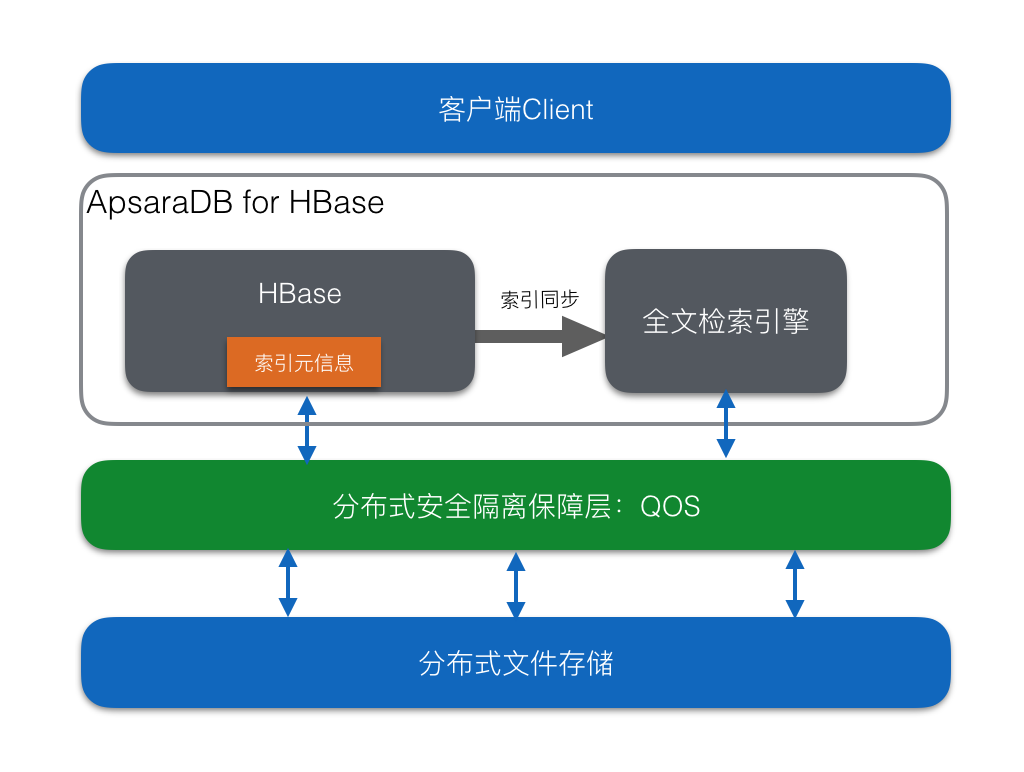 客户端Client

ApsaraDB for HBase

HBase

索引元信息

索引同步

全文检索引擎

分布式安全隔离保障层：QOS

分布式文件存储